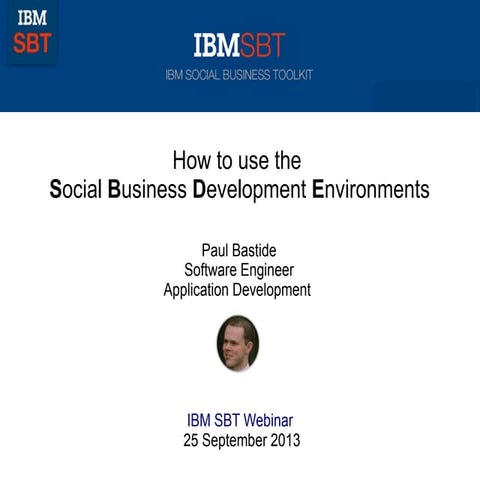 IBM
SBT

IBMSBT
IBM SOCIAL BUSINESS TOOLKIT

How to use the
Social Business Development Environments

Paul Bastide
Software Engineer
Application Development

IBM SBT Webinar
25 September 2013